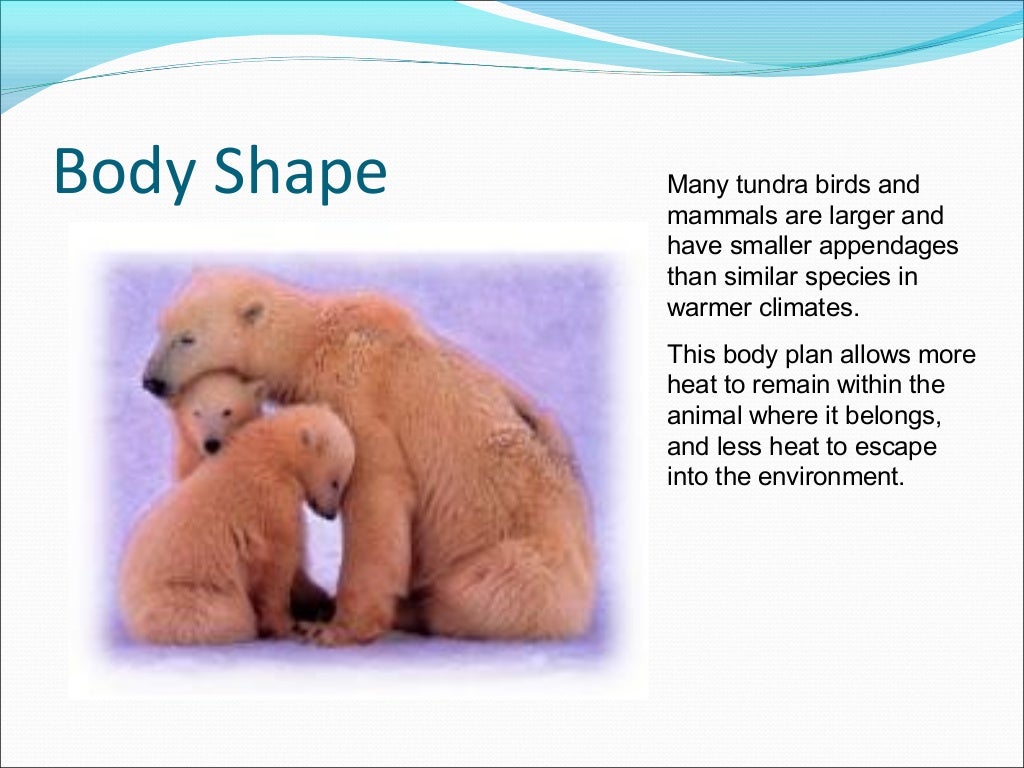 Body Shape

Many tundra birds and mammals are larger and have smaller appendages than similar species in warmer climates.

This body plan allows more heat to remain within the animal where it belongs, and less heat to escape into the environment.